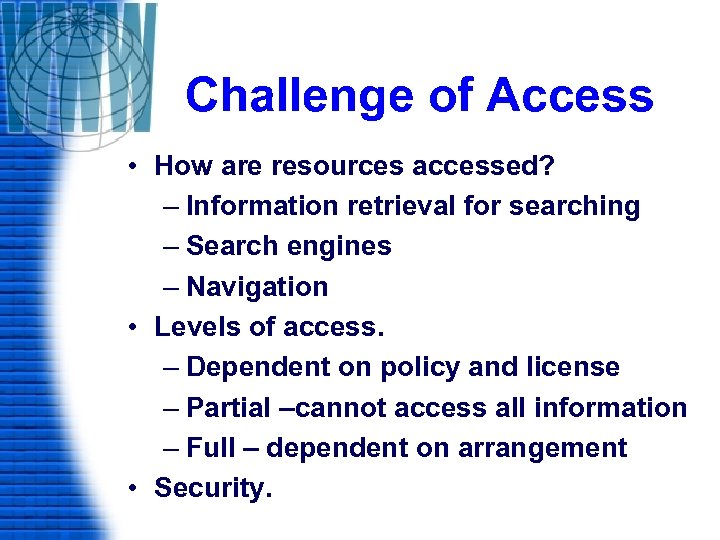 WWW

Challenge of Access

• How are resources accessed?
– Information retrieval for searching
– Search engines
– Navigation
• Levels of access.
– Dependent on policy and license
– Partial –cannot access all information
– Full – dependent on arrangement
• Security.